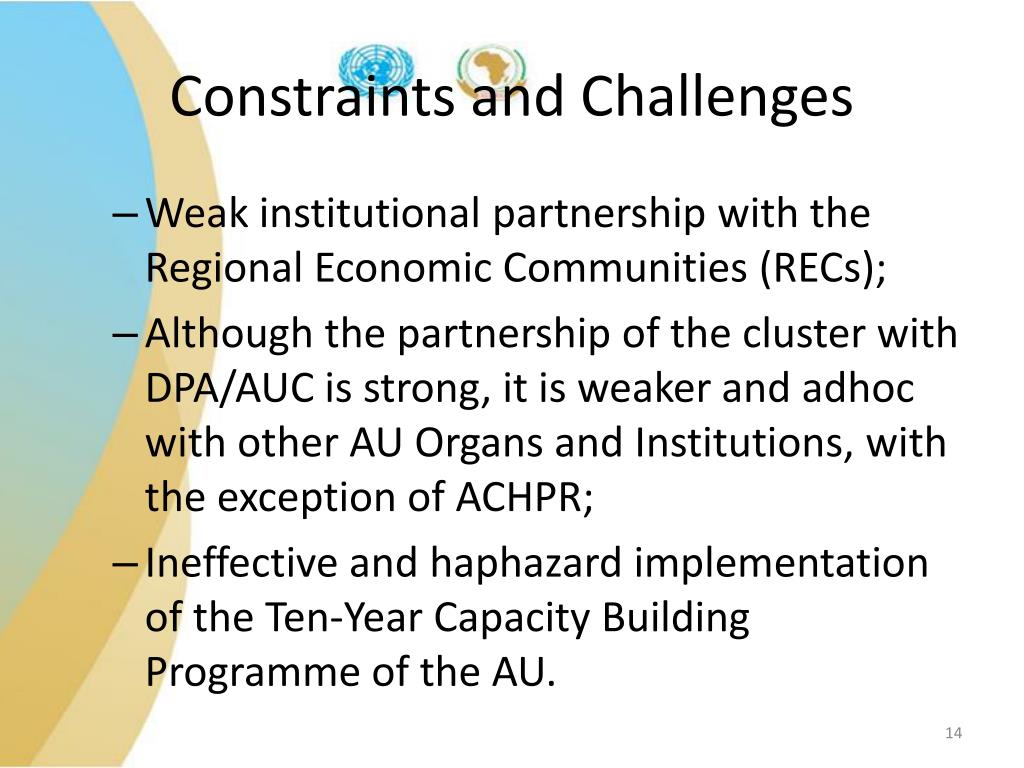 Constraints and Challenges

– Weak institutional partnership with the Regional Economic Communities (RECs);

– Although the partnership of the cluster with DPA/AUC is strong, it is weaker and adhoc with other AU Organs and Institutions, with the exception of ACHPR;

– Ineffective and haphazard implementation of the Ten-Year Capacity Building Programme of the AU.

14